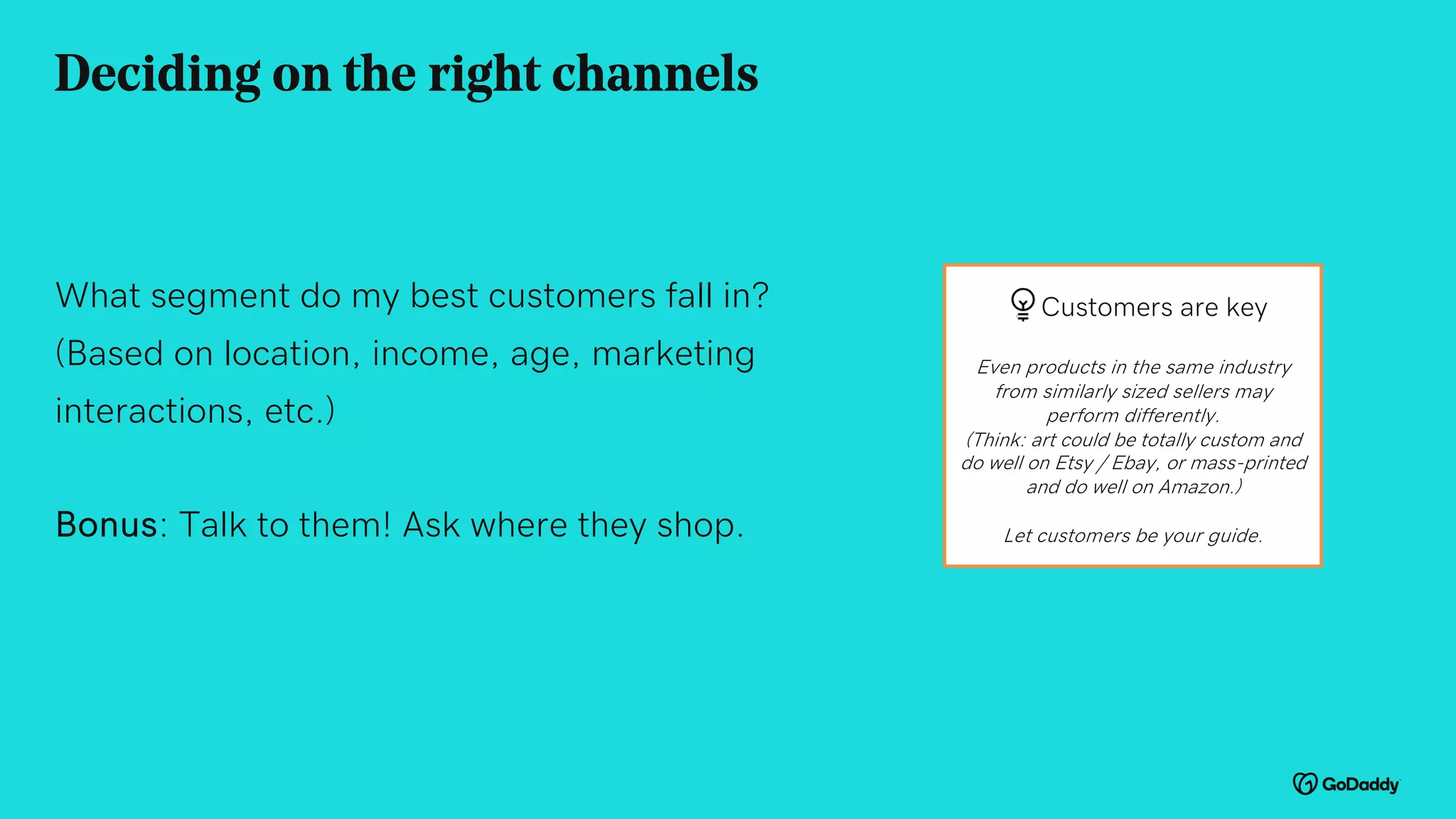 Deciding on the right channels

What segment do my best customers fall in? (Based on location, income, age, marketing interactions, etc.)

Bonus: Talk to them! Ask where they shop.

Customers are key

Even products in the same industry from similarly sized sellers may perform differently.
(Think: art could be totally custom and do well on Etsy / Ebay, or mass-printed and do well on Amazon.)

Let customers be your guide.

GoDaddy